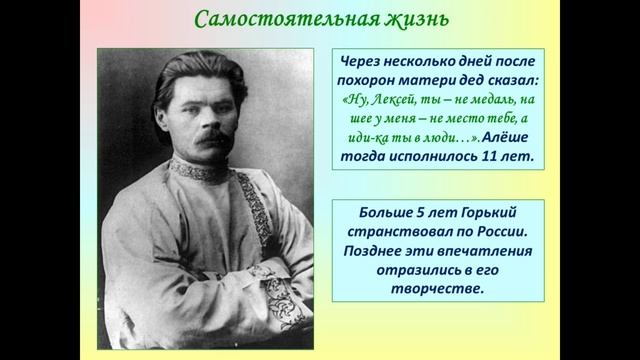 Самостоятельная жизнь

Через несколько дней после похорон матери дед сказал: «Ну, Лексей, ты – не медаль, на шее у меня – не место тебе, а иди-ка ты в люди…». Алёше тогда исполнилось 11 лет.

Больше 5 лет Горький странствовал по России. Позднее эти впечатления отразились в его творчестве.